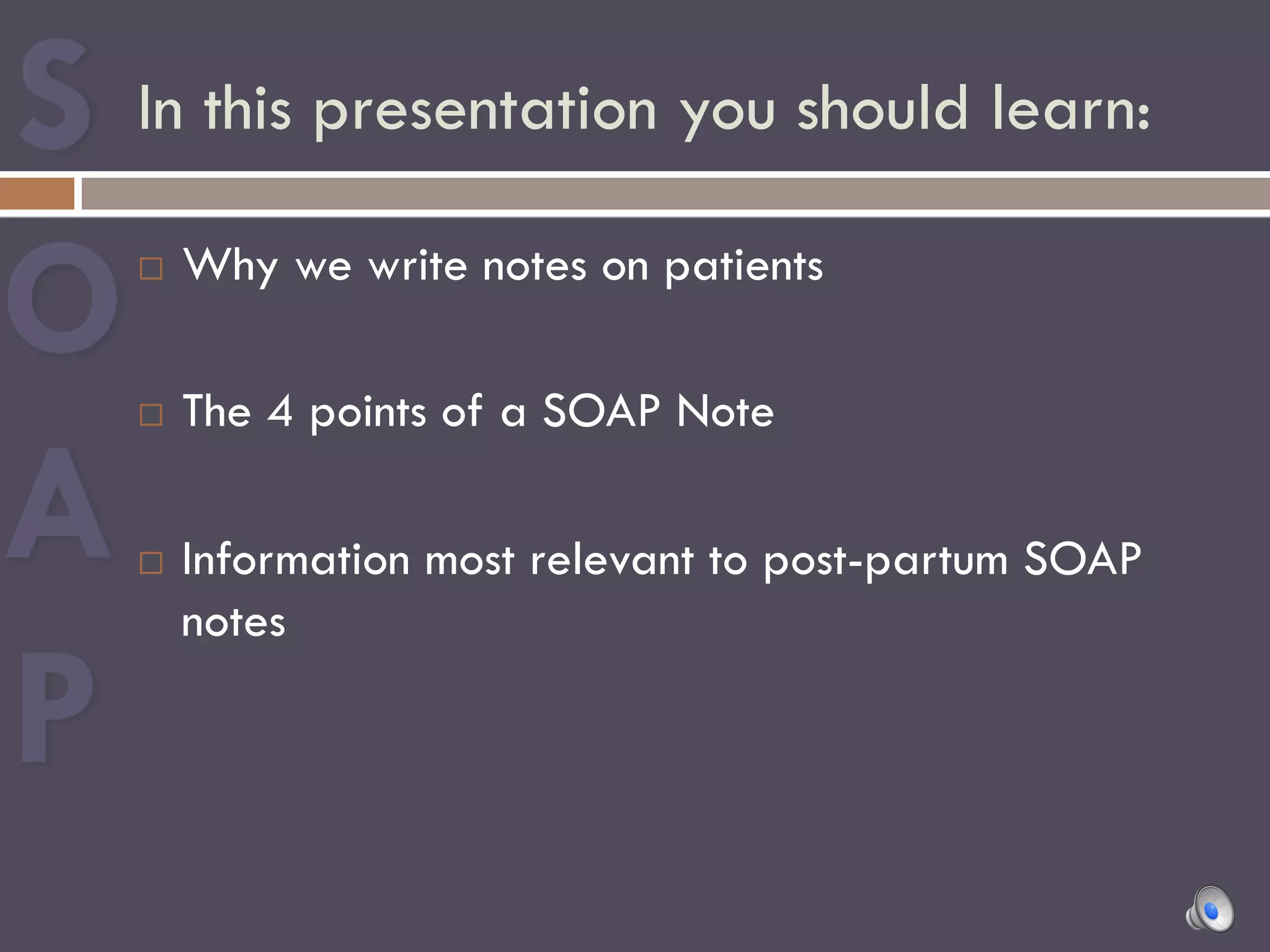 S
O
A
P

In this presentation you should learn:

□ Why we write notes on patients

□ The 4 points of a SOAP Note

□ Information most relevant to post-partum SOAP notes